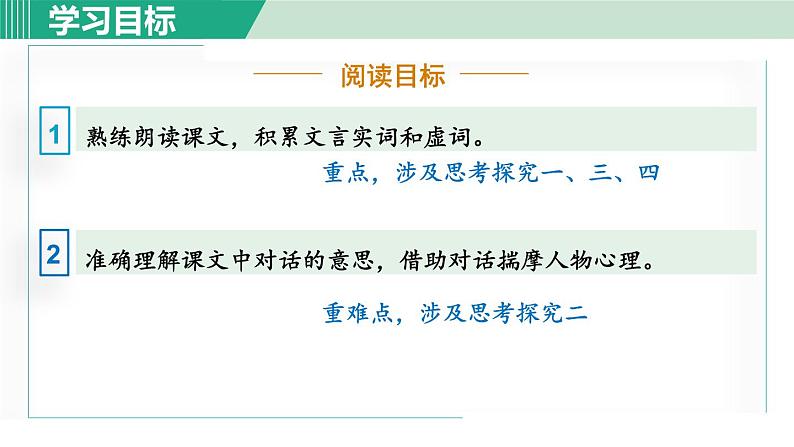 学习目标

阅读目标

1 熟练朗读课文，积累文言实词和虚词。

重点，涉及思考探究一、三、四

2 准确理解课文中对话的意思，借助对话揣摩人物心理。

重难点，涉及思考探究二